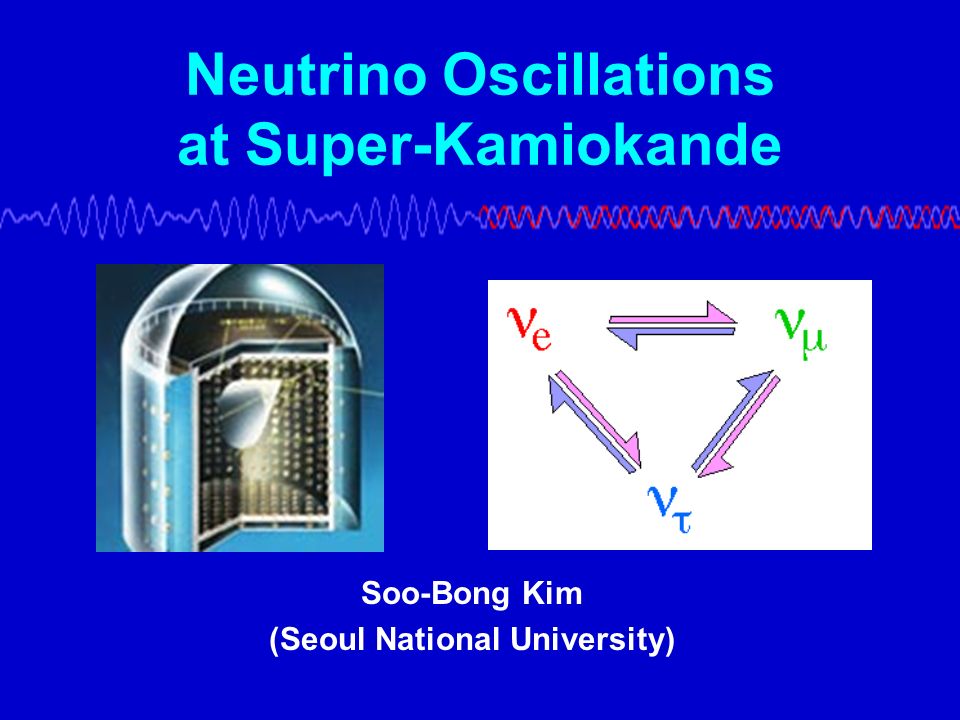 Neutrino Oscillations at Super-Kamiokande

$\nu_e$ $\nu_\mu$ $\nu_\tau$

Soo-Bong Kim
(Seoul National University)